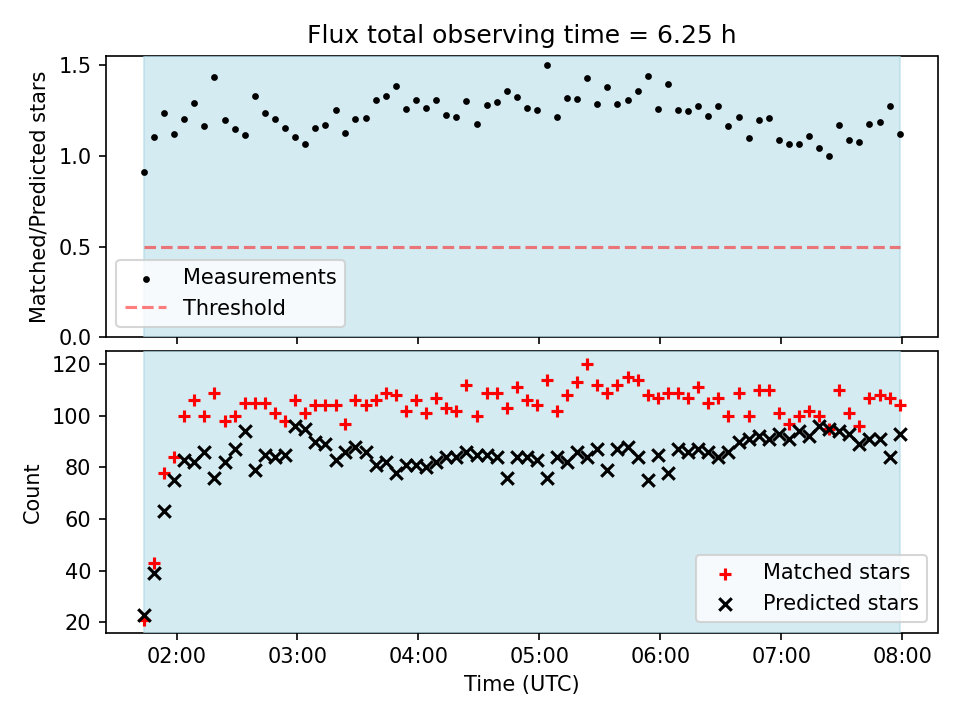 Flux total observing time = 6.25 h

Matched/Predicted stars

1.5
1.0
0.5
0.0

Measurements
Threshold

Count

120
100
80
60
40
20

Matched stars
Predicted stars

02:00 03:00 04:00 05:00 06:00 07:00 08:00

Time (UTC)